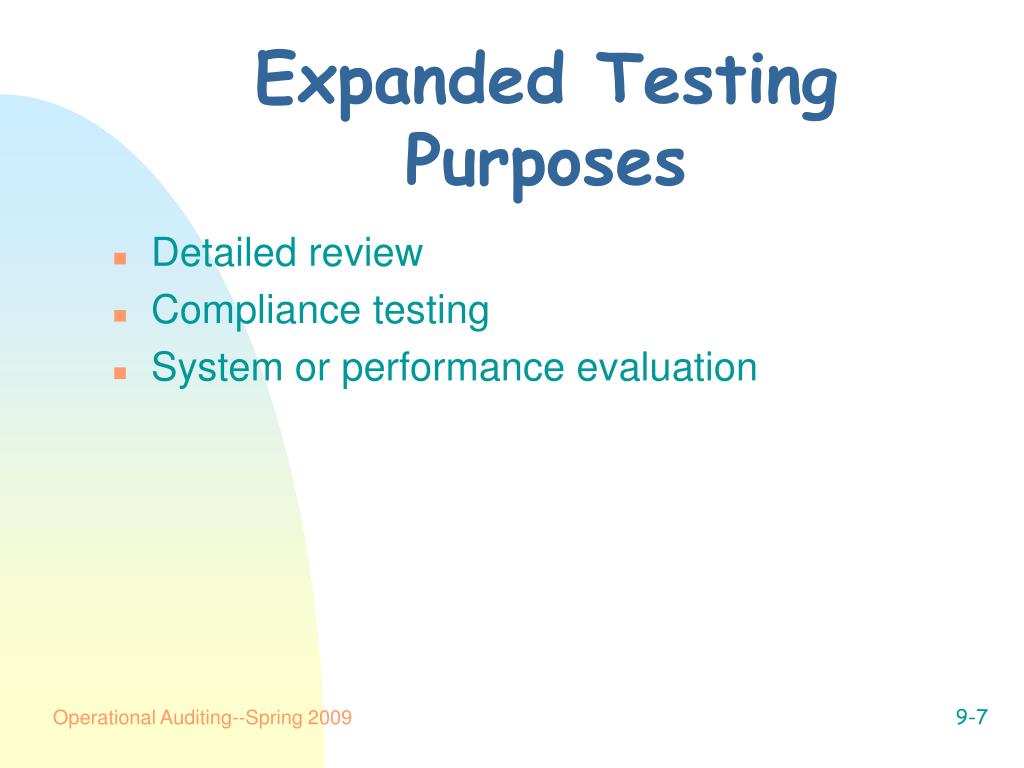 Expanded Testing Purposes

- Detailed review
- Compliance testing
- System or performance evaluation

Operational Auditing--Spring 2009

9-7